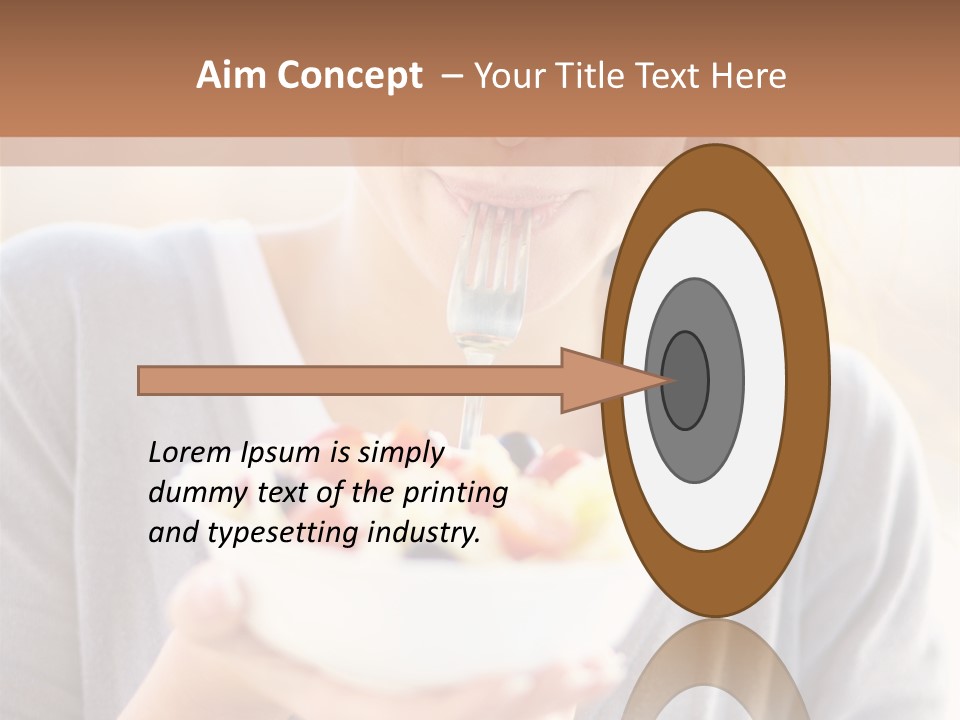 Aim Concept – Your Title Text Here

Lorem Ipsum is simply dummy text of the printing and typesetting industry.